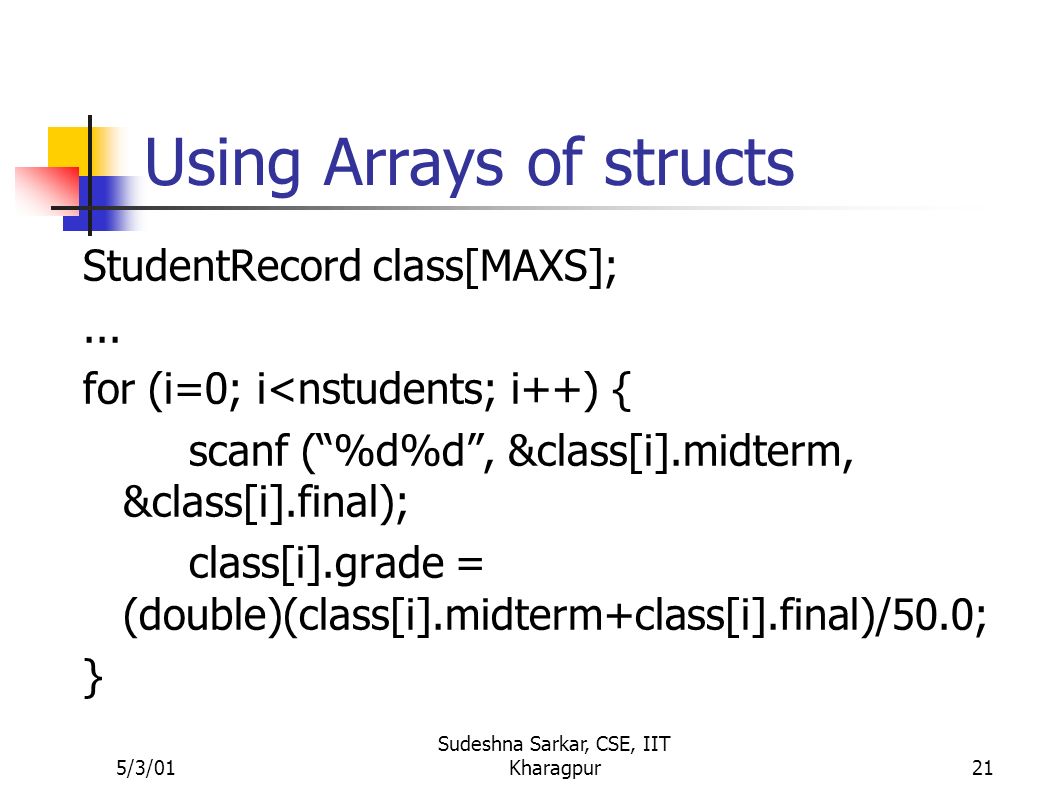 Using Arrays of structs

StudentRecord class[MAXS];

...

for (i=0; i<nstudents; i++) {

scanf (“%d%d”, &class[i].midterm, &class[i].final);

class[i].grade = (double)(class[i].midterm+class[i].final)/50.0;

}

5/3/01

Sudeshna Sarkar, CSE, IIT Kharagpur

21